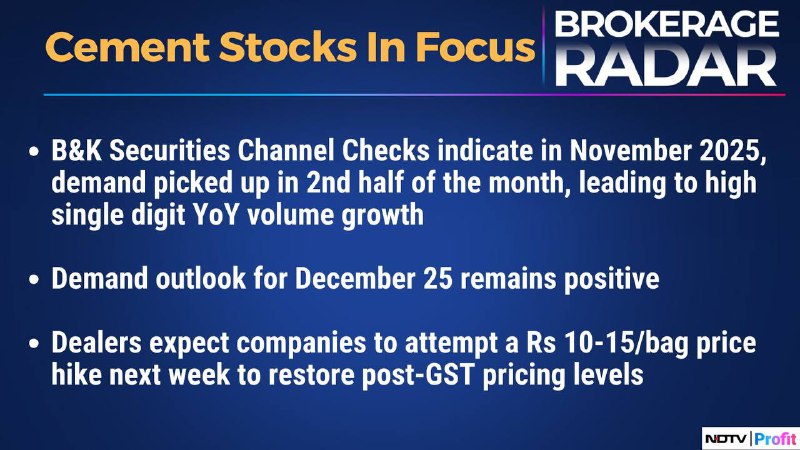 Cement Stocks In Focus

BROKERAGE RADAR

• B&K Securities Channel Checks indicate in November 2025, demand picked up in 2nd half of the month, leading to high single digit YoY volume growth

• Demand outlook for December 25 remains positive

• Dealers expect companies to attempt a Rs 10-15/bag price hike next week to restore post-GST pricing levels

NDTV | Profit